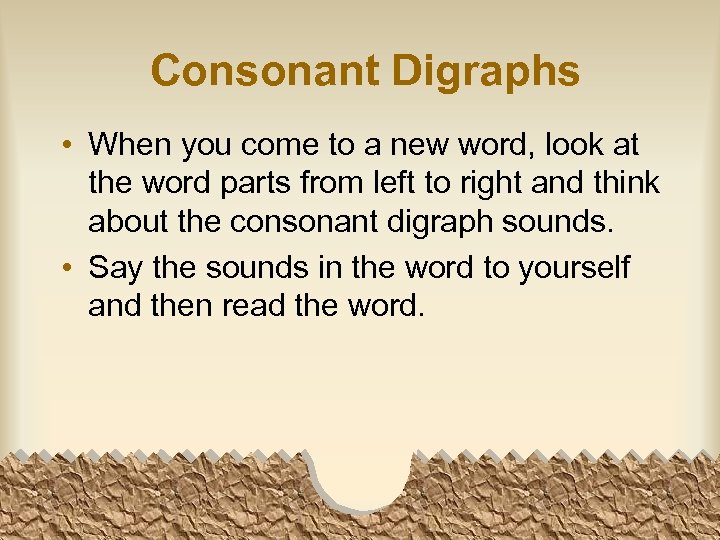 Consonant Digraphs

• When you come to a new word, look at the word parts from left to right and think about the consonant digraph sounds.

• Say the sounds in the word to yourself and then read the word.